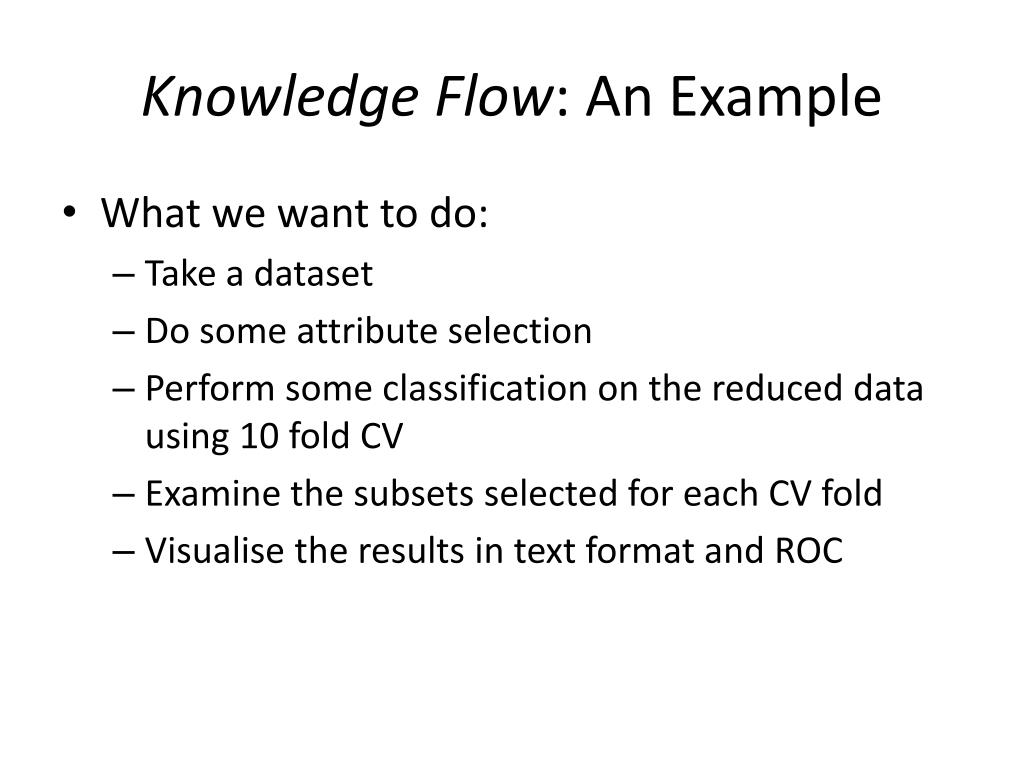 Knowledge Flow: An Example

• What we want to do:
– Take a dataset
– Do some attribute selection
– Perform some classification on the reduced data using 10 fold CV
– Examine the subsets selected for each CV fold
– Visualise the results in text format and ROC